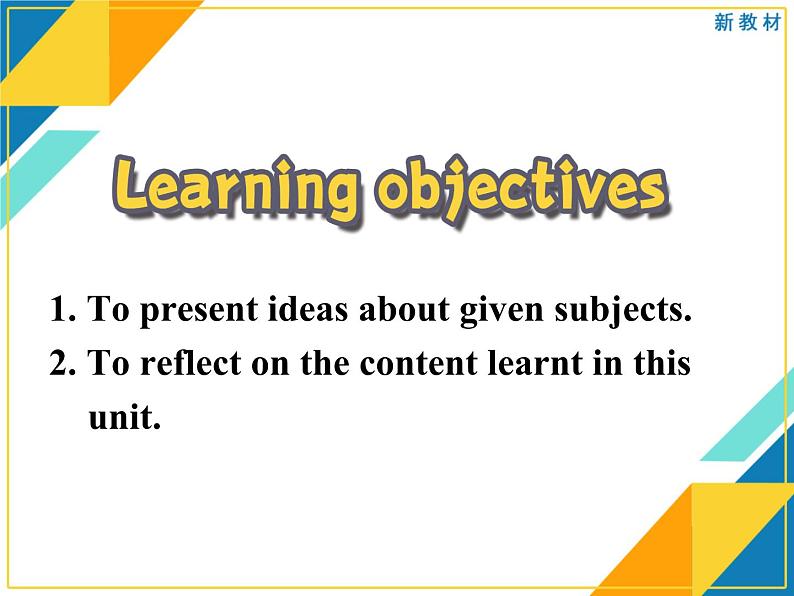 新教材

Learning objectives

1. To present ideas about given subjects.
2. To reflect on the content learnt in this unit.